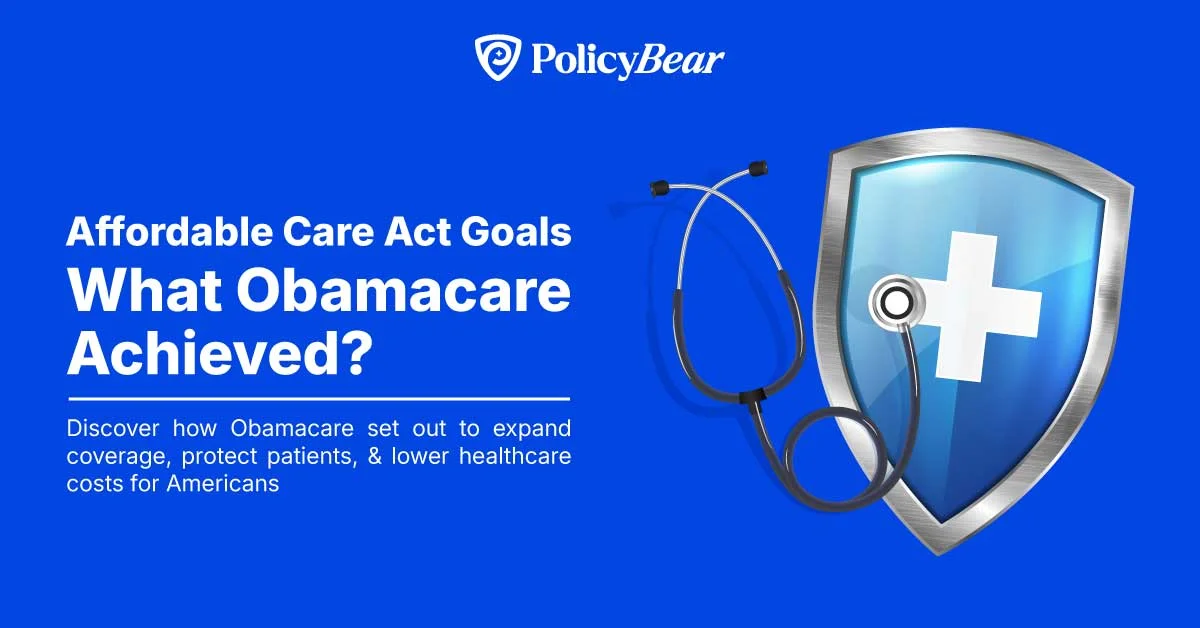 PolicyBear

Affordable Care Act Goals
What Obamacare Achieved?

Discover how Obamacare set out to expand coverage, protect patients, & lower healthcare costs for Americans